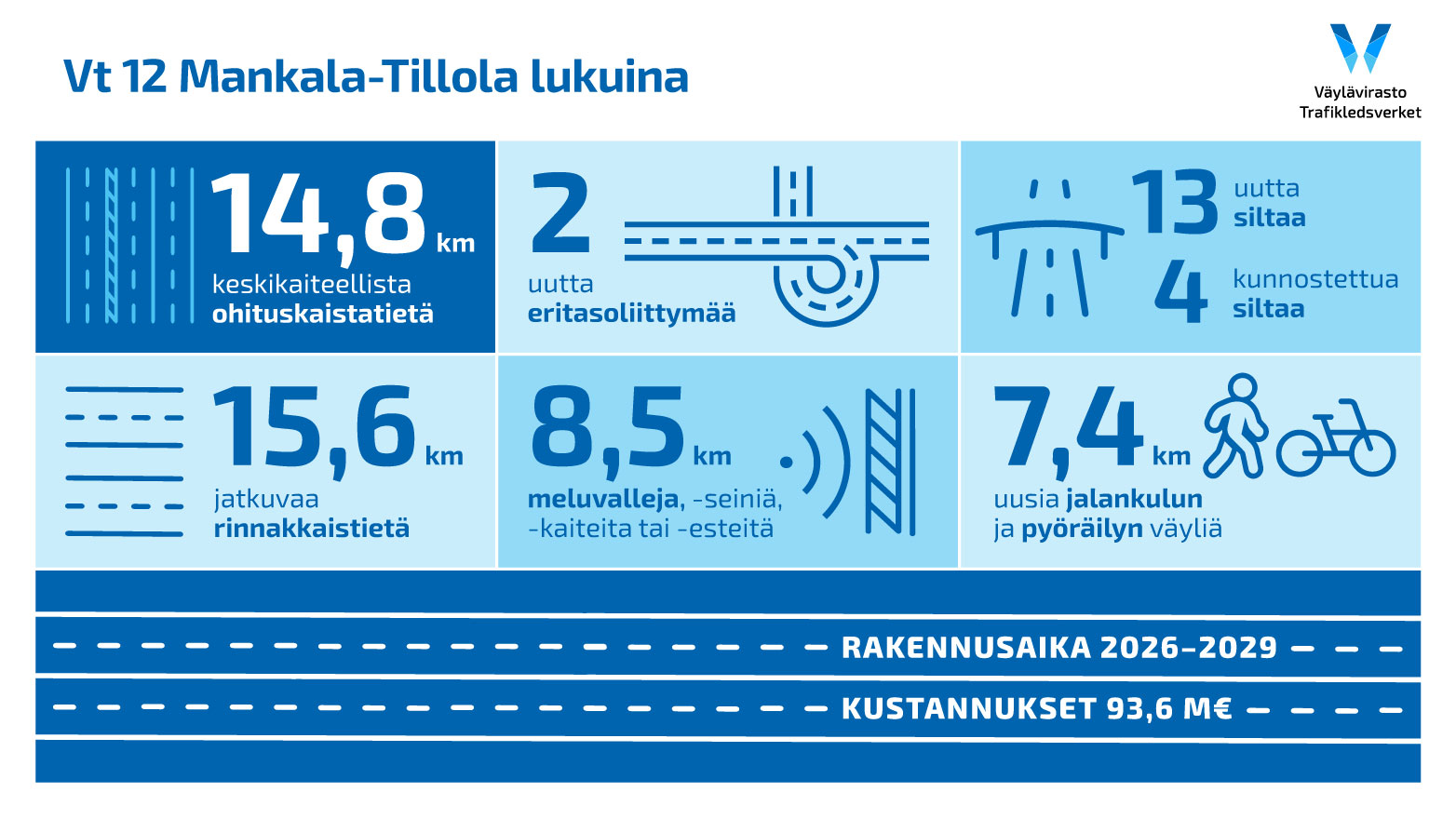 Vt 12 Mankala-Tillola lukuina

Väylävirasto
Trafikledsverket

14,8 km
keskikaiteellista
ohituskaistatietä

2
uutta
eritasoliittymää

13 uutta siltaa
4 kunnostettua siltaa

15,6 km
jatkuvaa
rinnakkaistietä

8,5 km
meluvalleja, -seiniä,
-kaiteita tai -esteitä

7,4 km
uusia jalankulun
ja pyöräilyn väyliä

RAKENNUSAIKA 2026–2029

KUSTANNUKSET 93,6 M€